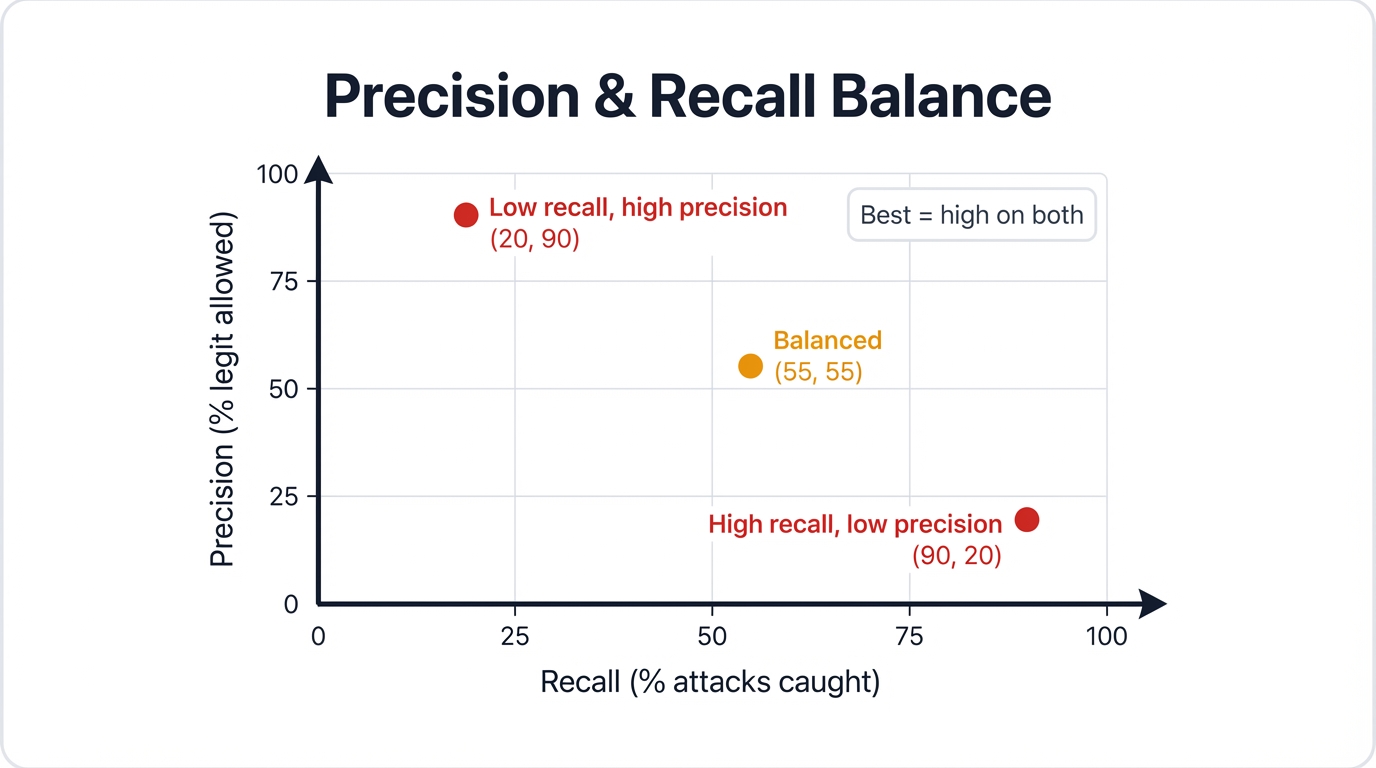 Precision & Recall Balance

Precision (% legit allowed)

100
75
50
25
0

Low recall, high precision
(20, 90)

Best = high on both

Balanced
(55, 55)

High recall, low precision
(90, 20)

0
25
50
75
100

Recall (% attacks caught)